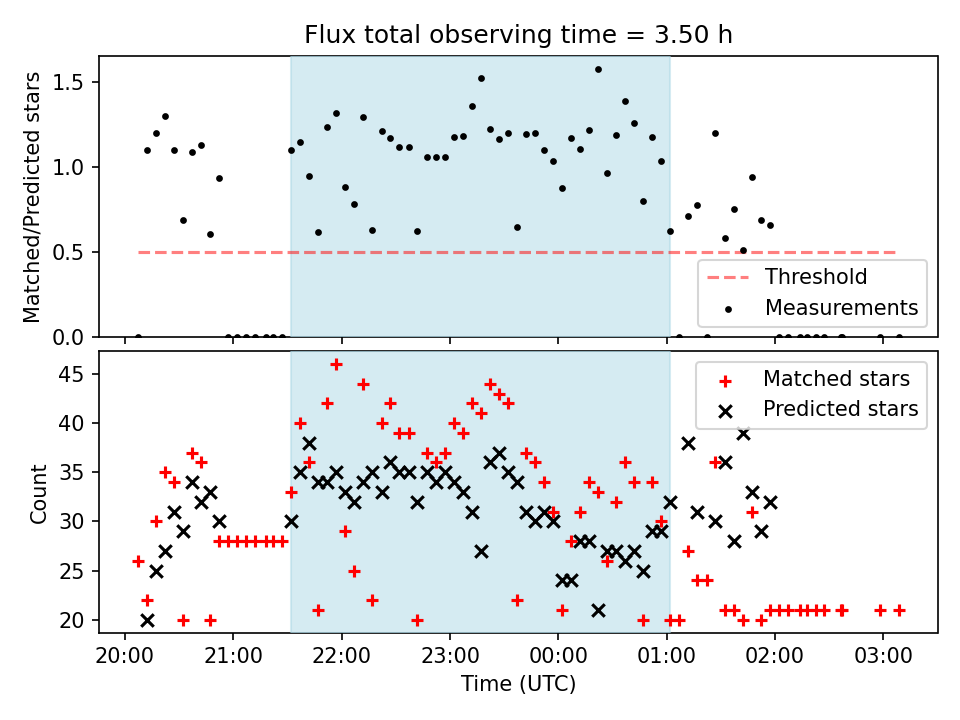 Flux total observing time = 3.50 h

Matched/Predicted stars

1.5
1.0
0.5
0.0

Threshold
Measurements

Count

45
40
35
30
25
20

Matched stars
Predicted stars

20:00
21:00
22:00
23:00
00:00
01:00
02:00
03:00

Time (UTC)